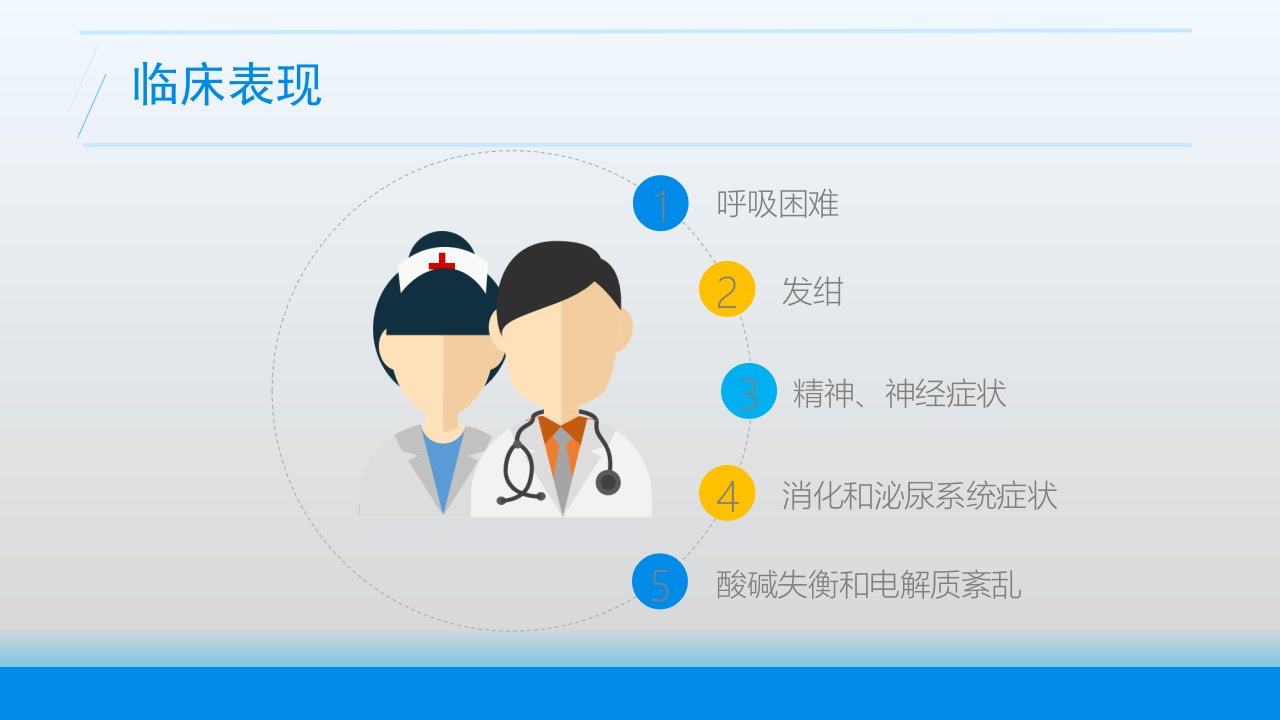 临床表现

1 呼吸困难

2 发绀

3 精神、神经症状

4 消化和泌尿系统症状

5 酸碱失衡和电解质紊乱